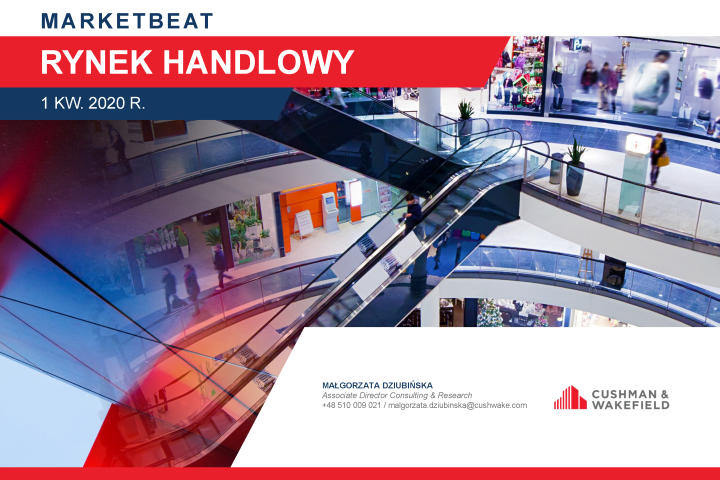 MARKETBEAT

RYNEK HANDLOWY

1 KW. 2020 R.

MAŁGORZATA DZIUBIŃSKA
Associate Director Consulting & Research
+48 510 009 021 / malgorzata.dziubinska@cushwake.com

CUSHMAN & WAKEFIELD